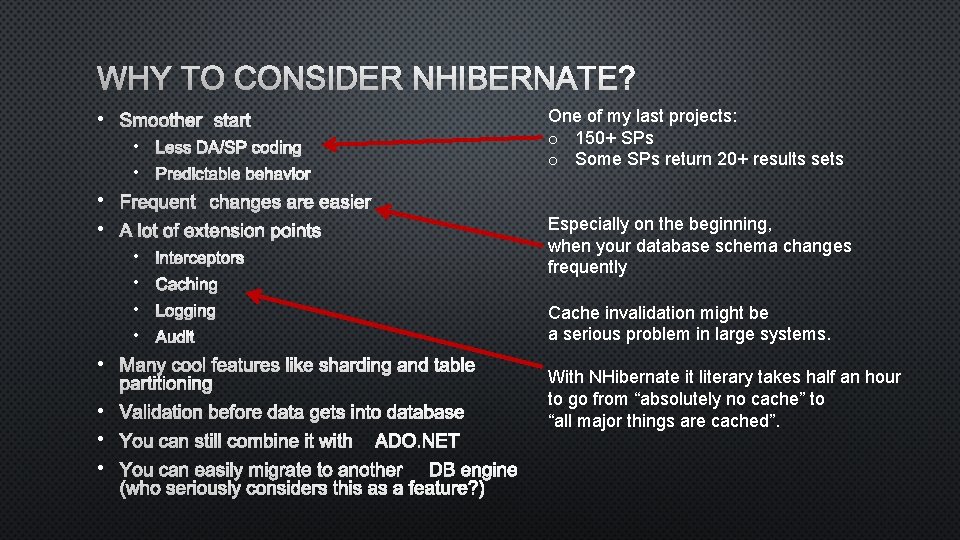 WHY TO CONSIDER NHIBERNATE?

• Smoother start
  • Less DA/SP coding
  • Predictable behavior
• Frequent changes are easier
• A lot of extension points
  • Interceptors
  • Caching
  • Logging
  • Audit
• Many cool features like sharding and table partitioning
• Validation before data gets into database
• You can still combine it with ADO.NET
• You can easily migrate to another DB engine (who seriously considers this as a feature?)

One of my last projects:
o 150+ SPs
o Some SPs return 20+ results sets

Especially on the beginning, when your database schema changes frequently

Cache invalidation might be a serious problem in large systems.

With NHibernate it literary takes half an hour to go from "absolutely no cache" to "all major things are cached".